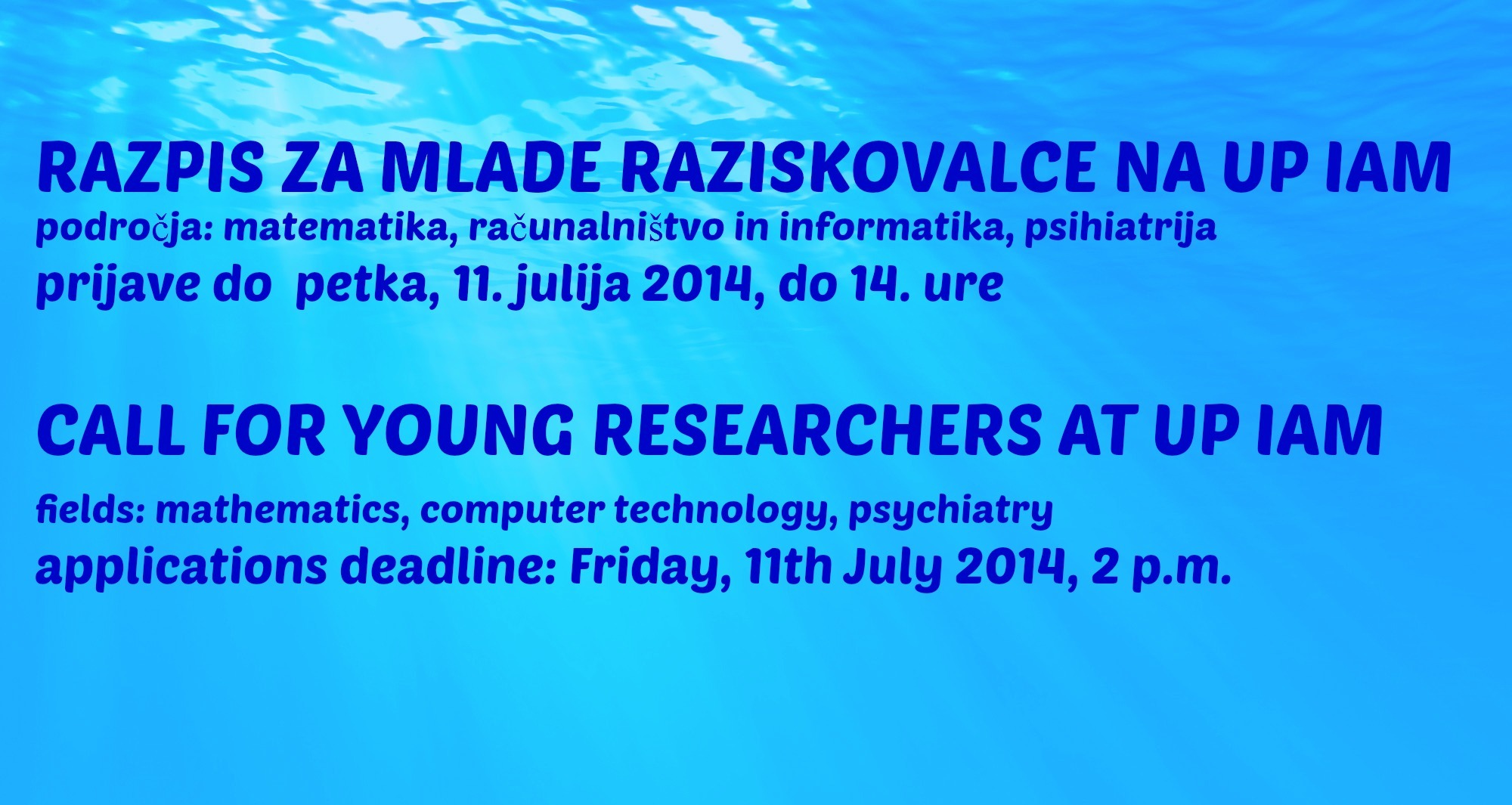 RAZPIS ZA MLADE RAZISKOVALCE NA UP IAM
področja: matematika, računalništvo in informatika, psihiatrija
prijave do petka, 11. julija 2014, do 14. ure

CALL FOR YOUNG RESEARCHERS AT UP IAM
fields: mathematics, computer technology, psychiatry
applications deadline: Friday, 11th July 2014, 2 p.m.